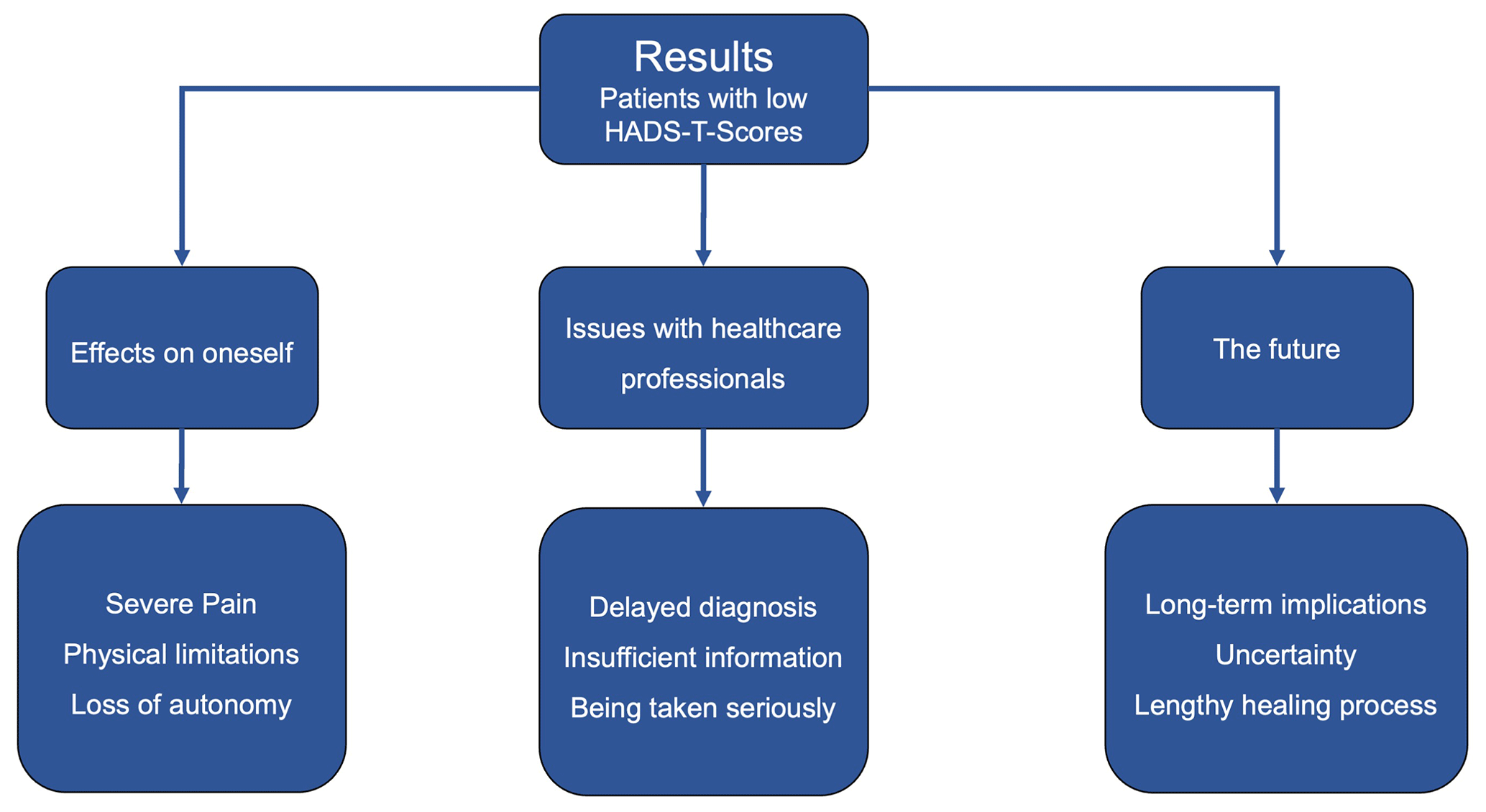 Results
Patients with low HADS-T-Scores

Effects on oneself

Issues with healthcare professionals

The future

Severe Pain
Physical limitations
Loss of autonomy

Delayed diagnosis
Insufficient information
Being taken seriously

Long-term implications
Uncertainty
Lengthy healing process